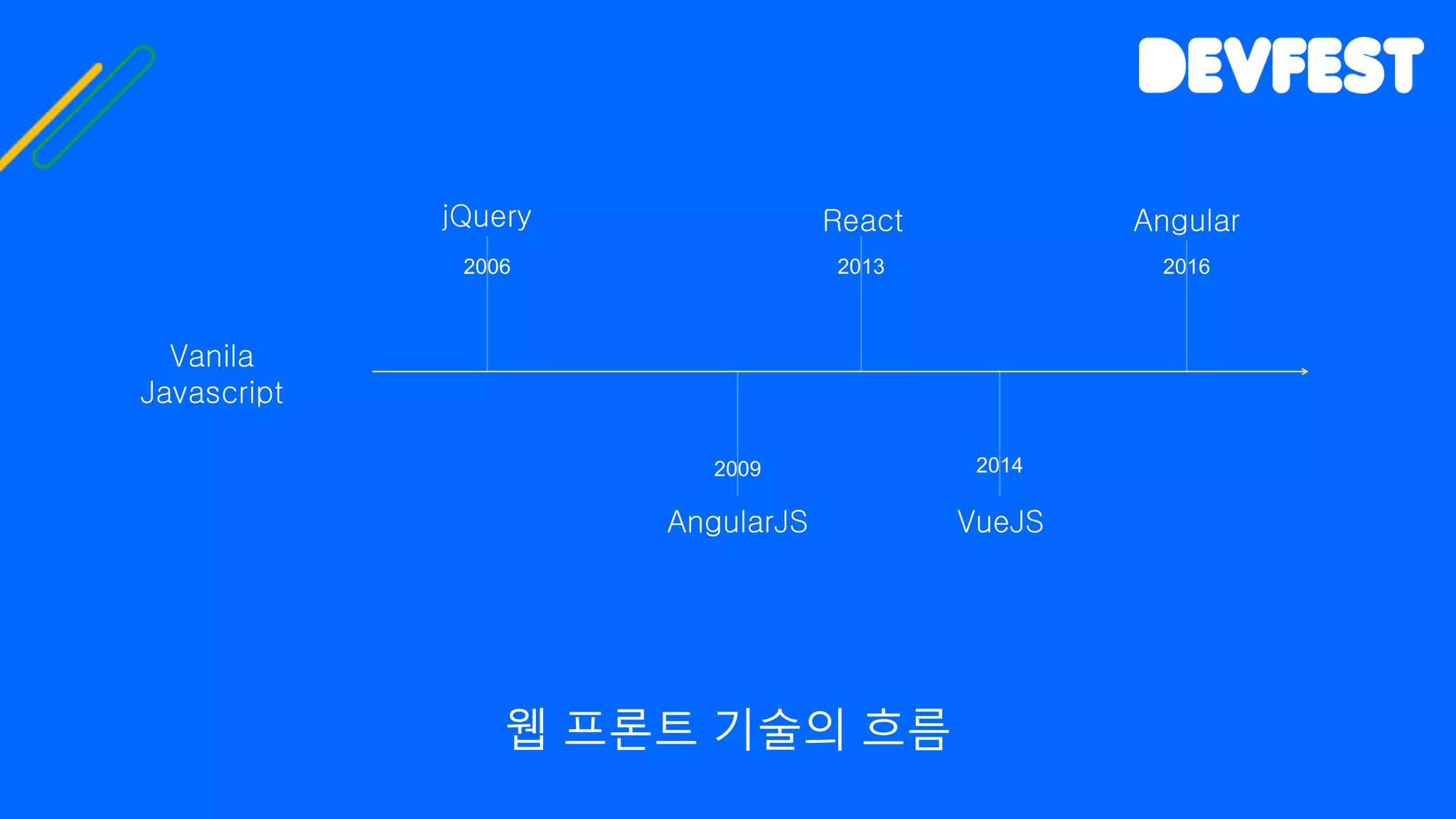 DEVFEST

jQuery
2006

React
2013

Angular
2016

Vanila
Javascript

2009
AngularJS

2014
VueJS

웹 프론트 기술의 흐름